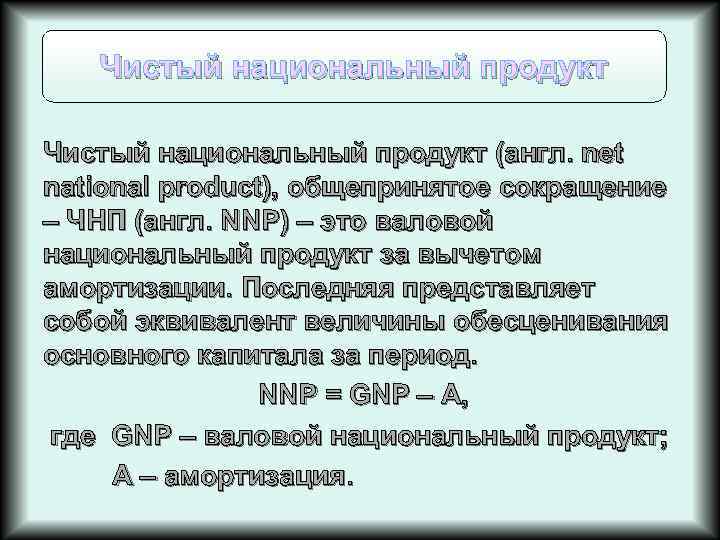 Чистый национальный продукт

Чистый национальный продукт (англ. net national product), общепринятое сокращение – ЧНП (англ. NNP) – это валовой национальный продукт за вычетом амортизации. Последняя представляет собой эквивалент величины обесценивания основного капитала за период.

NNP = GNP – A,

где GNP – валовой национальный продукт;

A – амортизация.